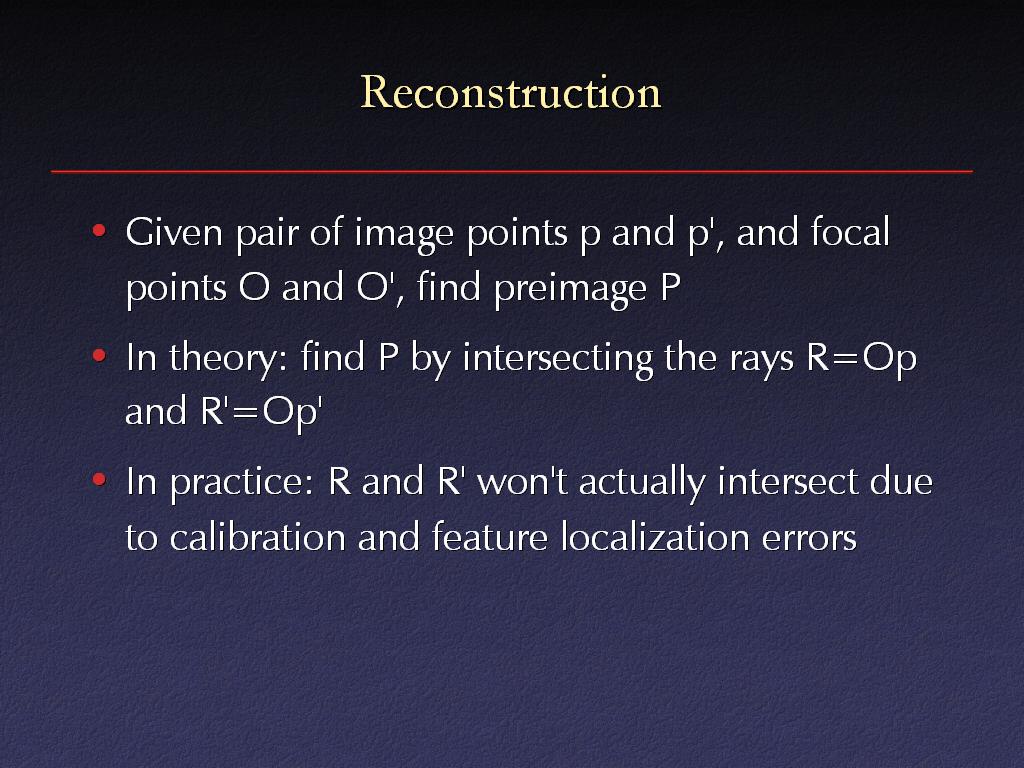 Reconstruction

• Given pair of image points p and p', and focal points O and O', find preimage P

• In theory: find P by intersecting the rays R=Op and R'=Op'

• In practice: R and R' won't actually intersect due to calibration and feature localization errors